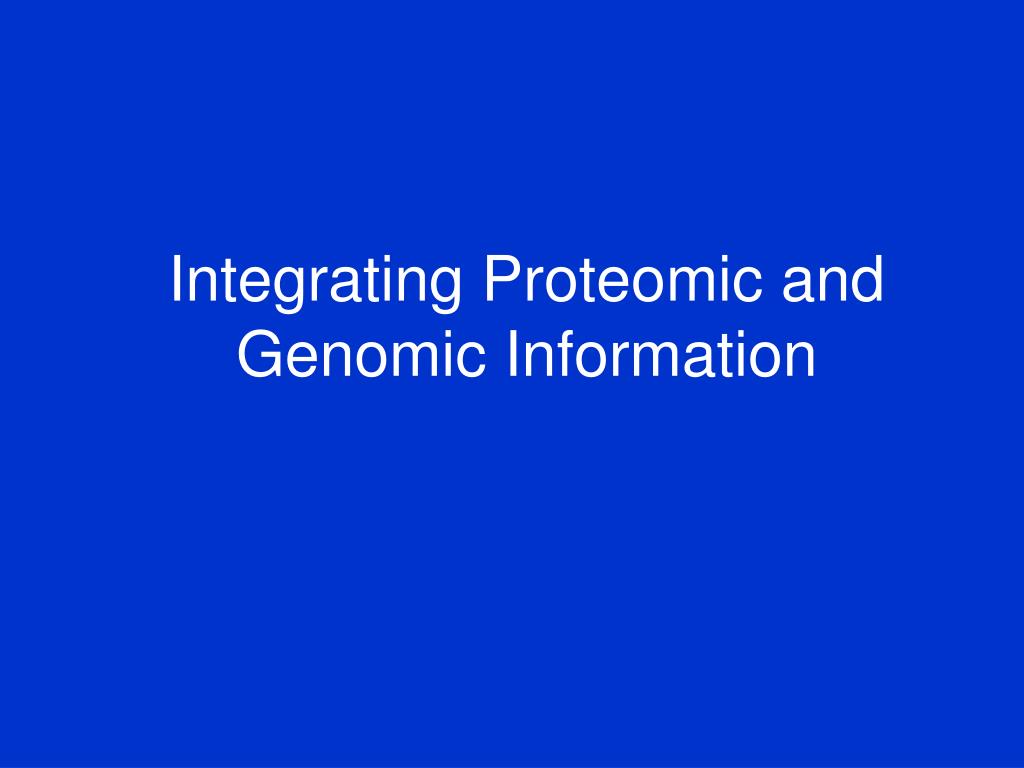 Integrating Proteomic and Genomic Information